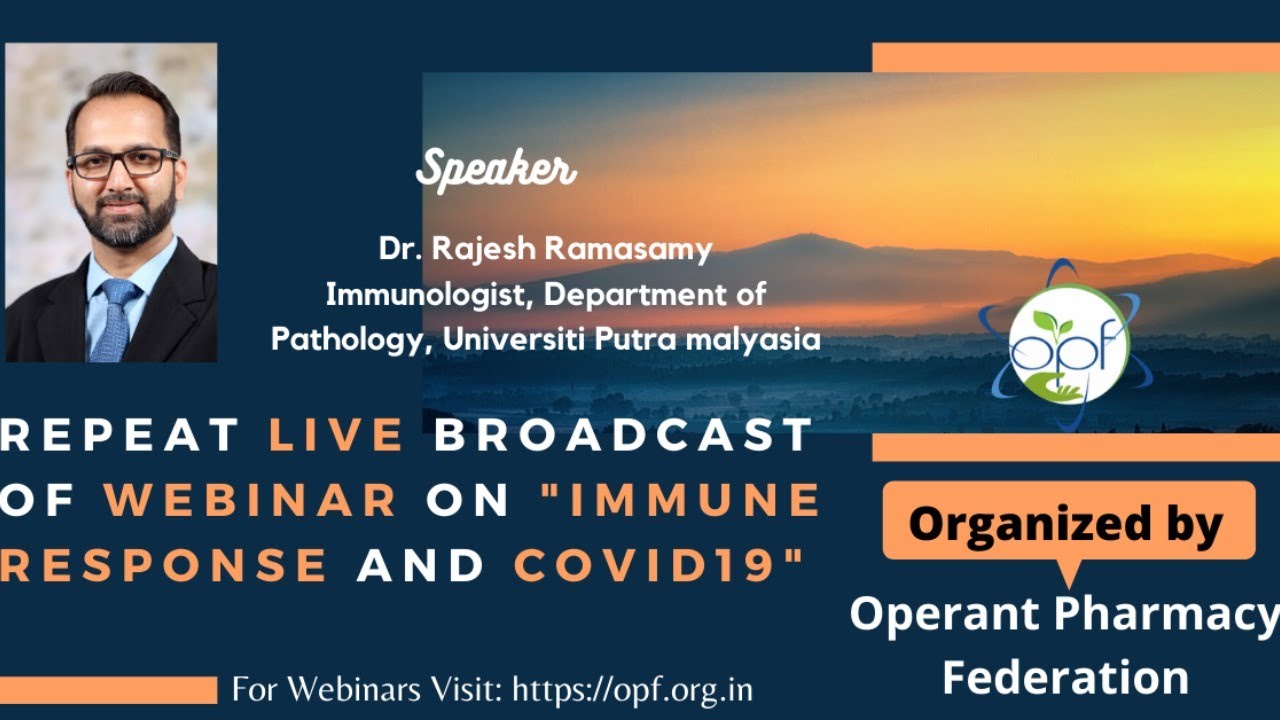 Speaker

Dr. Rajesh Ramasamy
Immunologist, Department of Pathology, Universiti Putra malyasia

opf

REPEAT LIVE BROADCAST OF WEBINAR ON "IMMUNE RESPONSE AND COVID19"

Organized by

Operant Pharmacy Federation

For Webinars Visit: https://opf.org.in